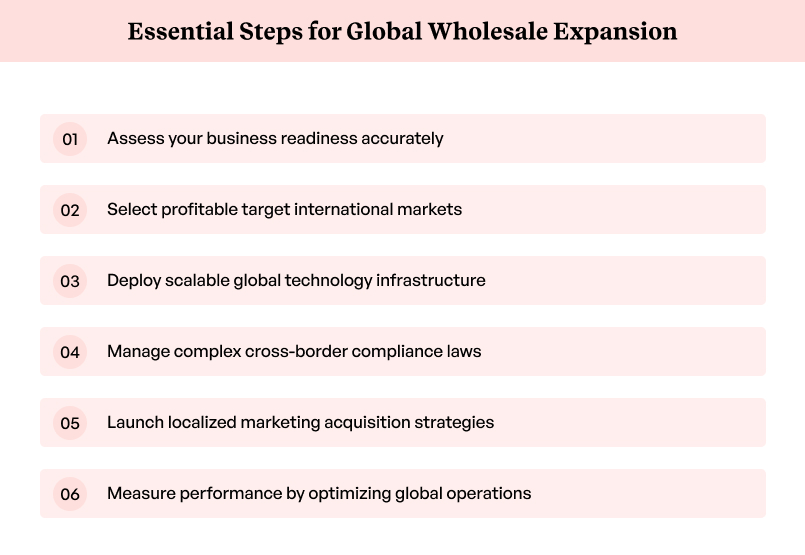 Essential Steps for Global Wholesale Expansion

01 Assess your business readiness accurately

02 Select profitable target international markets

03 Deploy scalable global technology infrastructure

04 Manage complex cross-border compliance laws

05 Launch localized marketing acquisition strategies

06 Measure performance by optimizing global operations